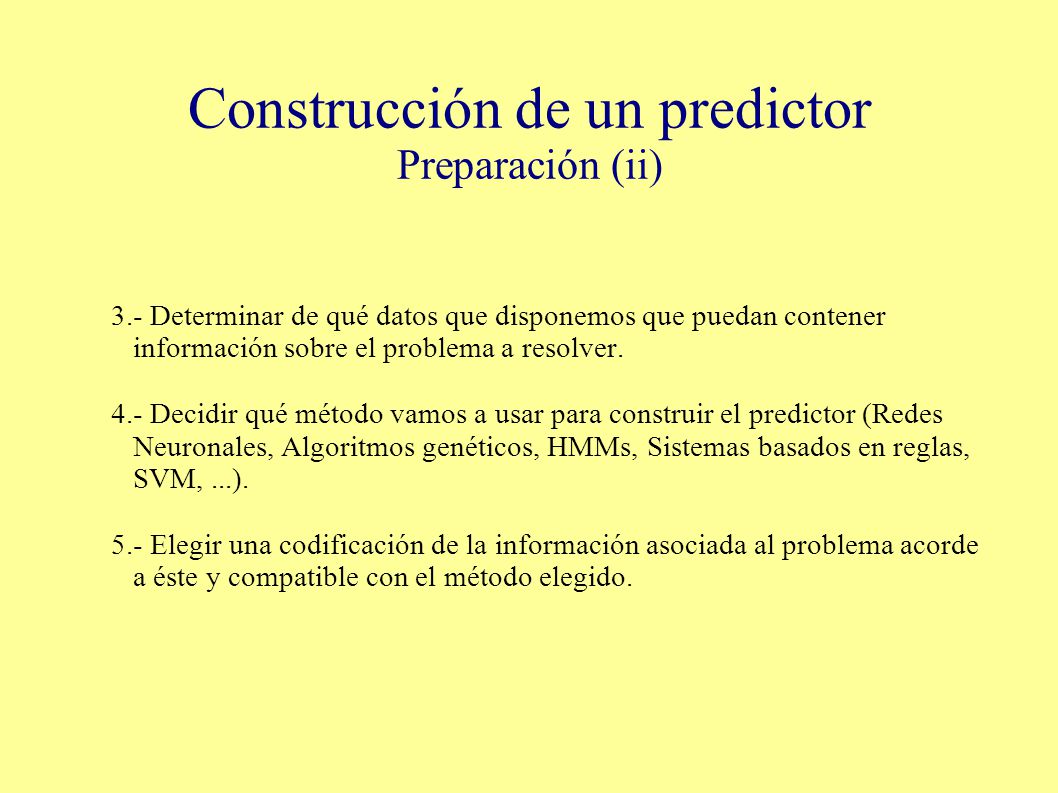 Construcción de un predictor
Preparación (ii)

3.- Determinar de qué datos que disponemos que puedan contener información sobre el problema a resolver.

4.- Decidir qué método vamos a usar para construir el predictor (Redes Neuronales, Algoritmos genéticos, HMMs, Sistemas basados en reglas, SVM, ...).

5.- Elegir una codificación de la información asociada al problema acorde a éste y compatible con el método elegido.